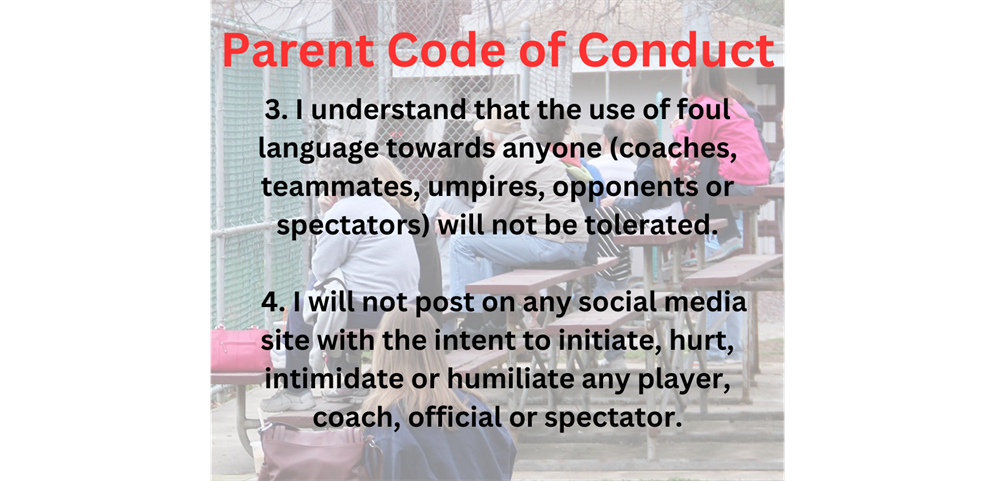 Parent Code of Conduct

3. I understand that the use of foul language towards anyone (coaches, teammates, umpires, opponents or spectators) will not be tolerated.

4. I will not post on any social media site with the intent to initiate, hurt, intimidate or humiliate any player, coach, official or spectator.